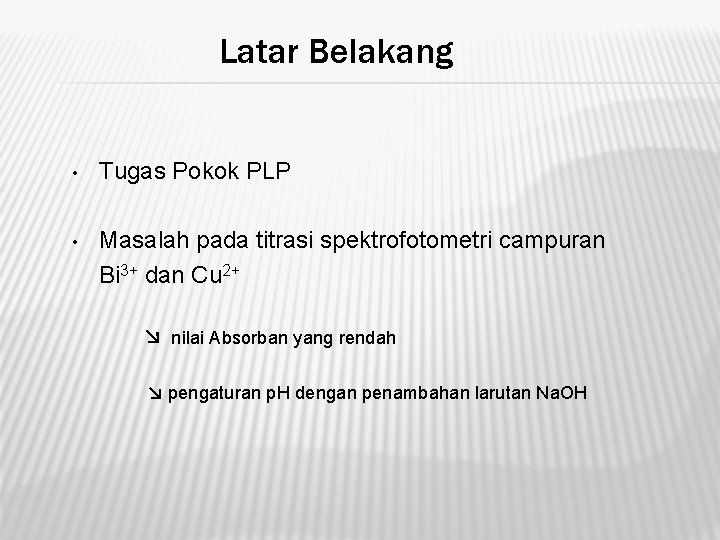 Latar Belakang

• Tugas Pokok PLP

• Masalah pada titrasi spektrofotometri campuran $Bi^{3+}$ dan $Cu^{2+}$

↘ nilai Absorban yang rendah

↘ pengaturan pH dengan penambahan larutan NaOH